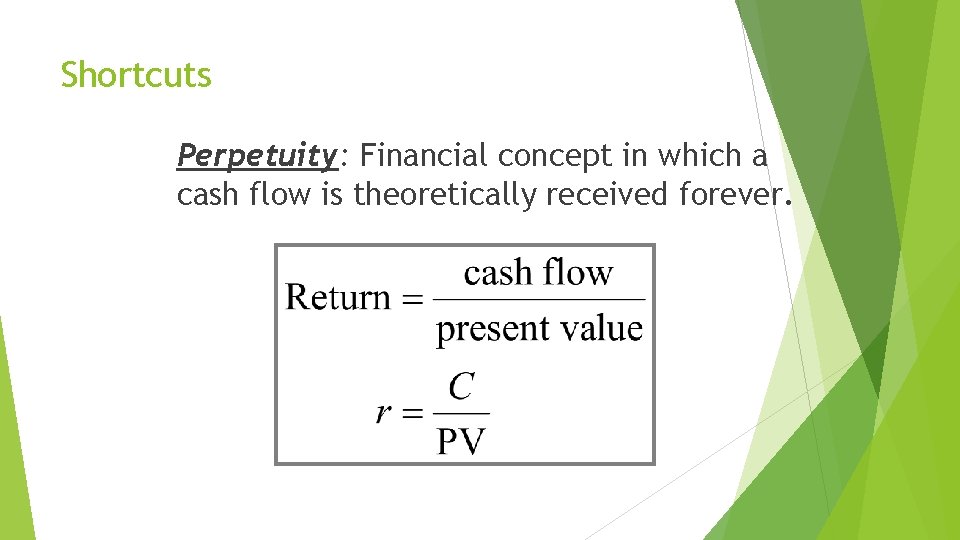 Shortcuts

Perpetuity: Financial concept in which a cash flow is theoretically received forever.

$\text{Return} = \frac{\text{cash flow}}{\text{present value}}$

$r = \frac{C}{\text{PV}}$